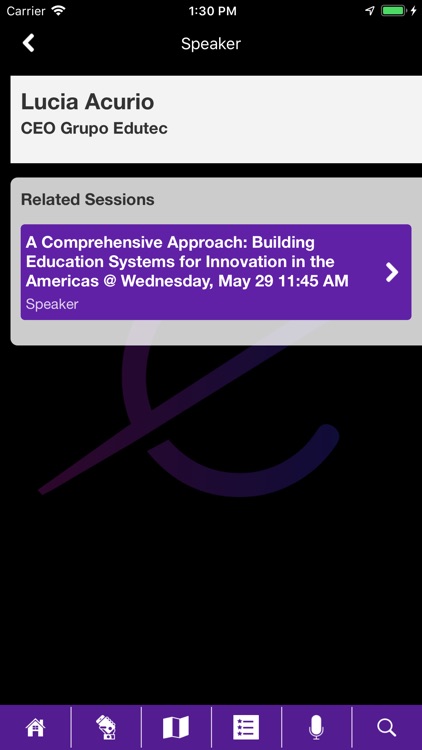 Carrier 1:30 PM

Speaker

Lucia Acurio
CEO Grupo Edutec

Related Sessions

A Comprehensive Approach: Building Education Systems for Innovation in the Americas @ Wednesday, May 29 11:45 AM
Speaker